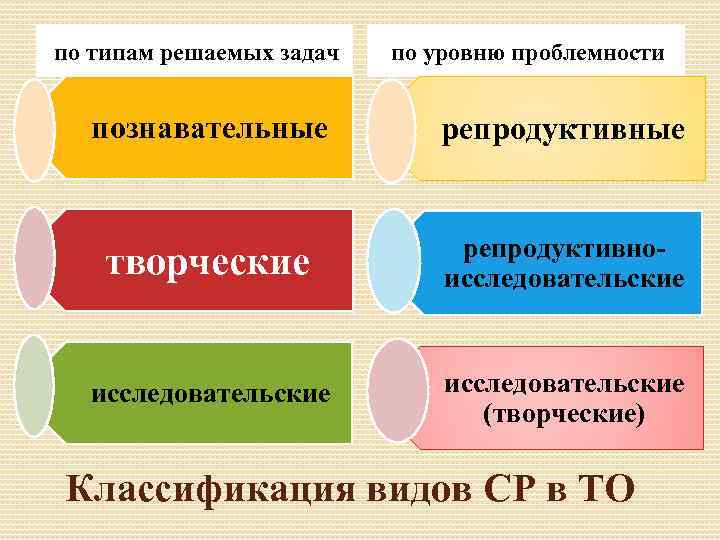 по типам решаемых задач

познавательные

творческие

исследовательские

по уровню проблемности

репродуктивные

репродуктивно-исследовательские

исследовательские (творческие)

Классификация видов СР в ТО